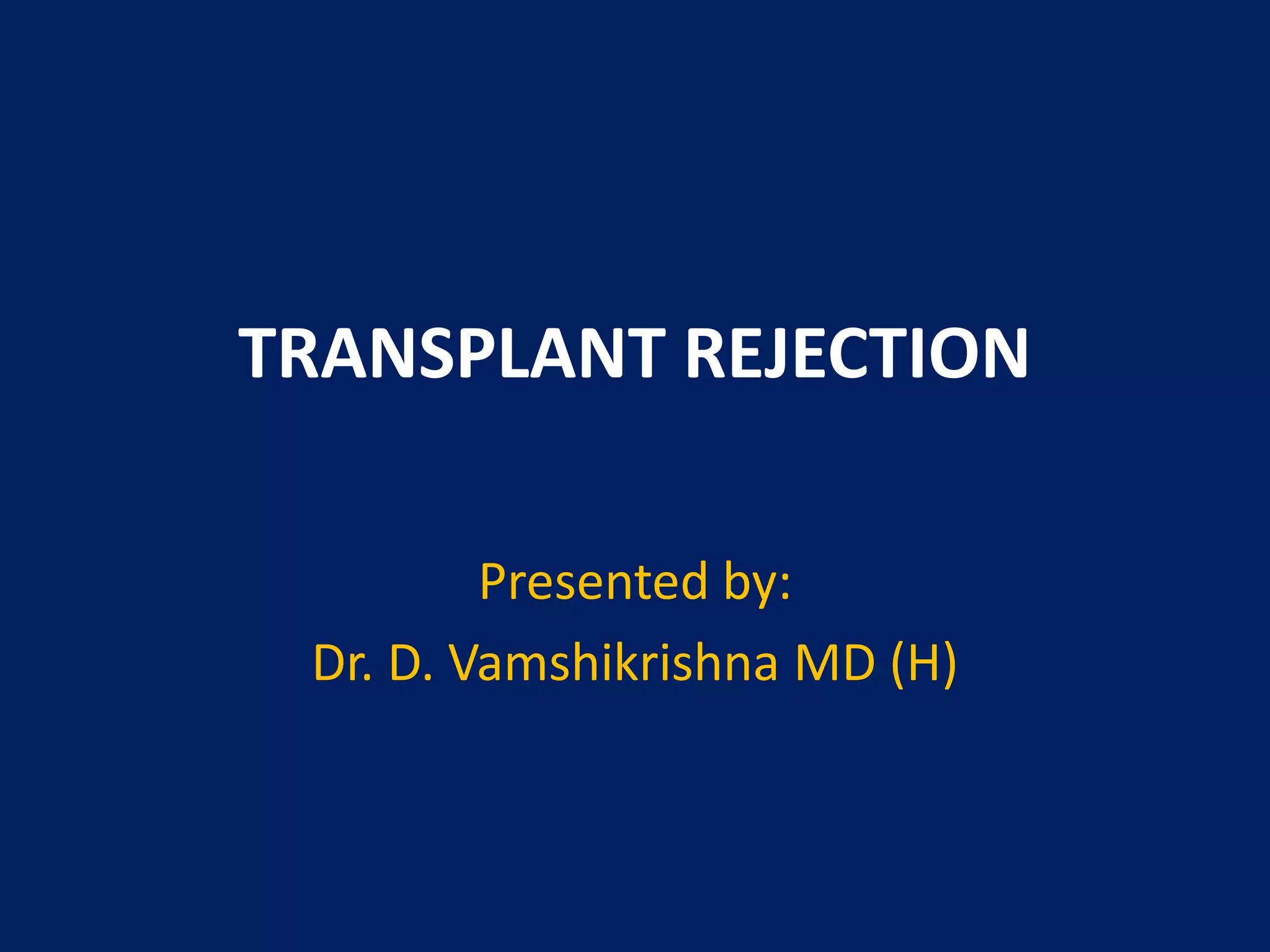 TRANSPLANT REJECTION

Presented by:
Dr. D. Vamshikrishna MD (H)